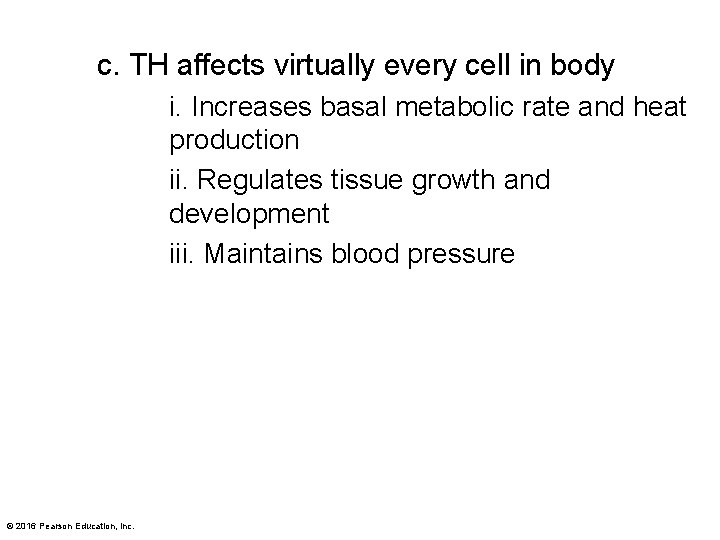 c. TH affects virtually every cell in body

i. Increases basal metabolic rate and heat production

ii. Regulates tissue growth and development

iii. Maintains blood pressure

© 2016 Pearson Education, Inc.